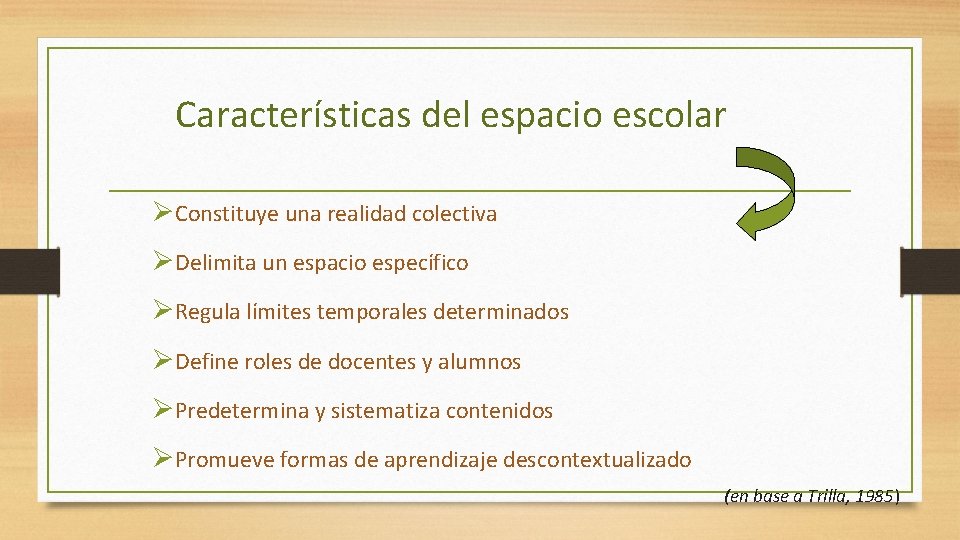 Características del espacio escolar

➢Constituye una realidad colectiva

➢Delimita un espacio específico

➢Regula límites temporales determinados

➢Define roles de docentes y alumnos

➢Predetermina y sistematiza contenidos

➢Promueve formas de aprendizaje descontextualizado

(en base a Trilla, 1985)